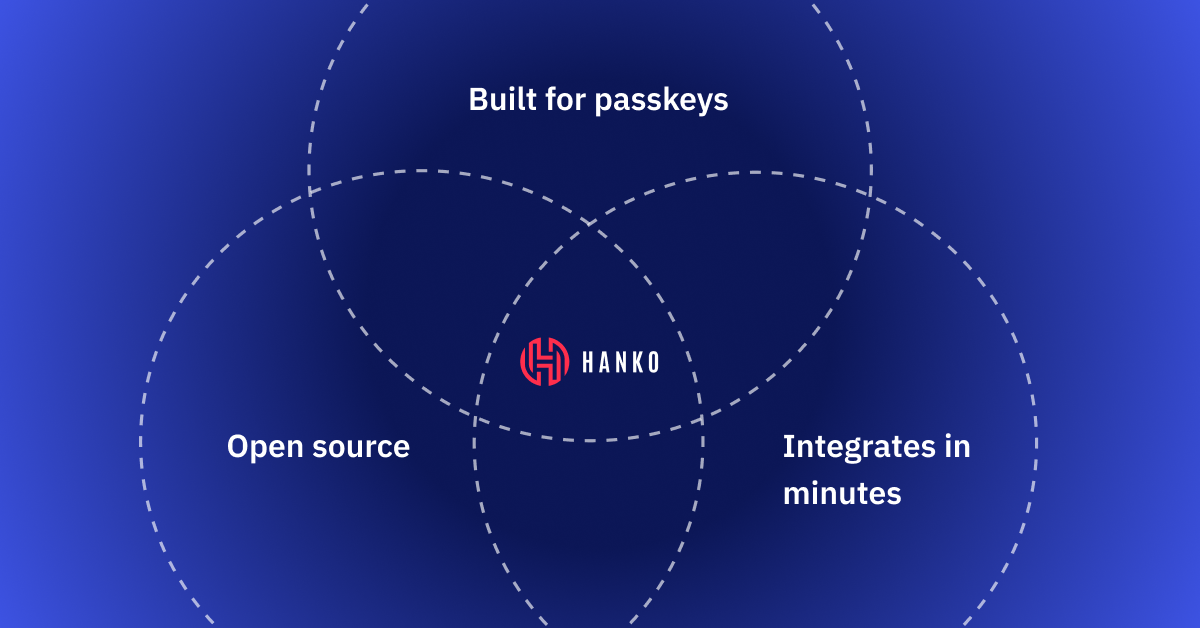 Built for passkeys

HANKO

Open source

Integrates in minutes